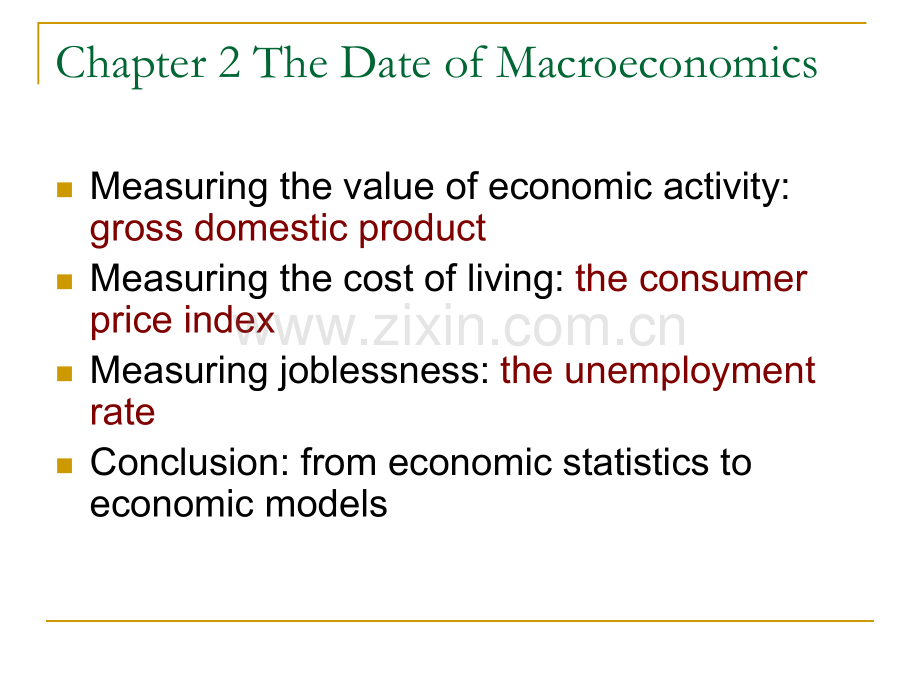 Chapter 2 The Date of Macroeconomics

- Measuring the value of economic activity: gross domestic product
- Measuring the cost of living: the consumer price index
- Measuring joblessness: the unemployment rate
- Conclusion: from economic statistics to economic models

www.zixin.com.cn